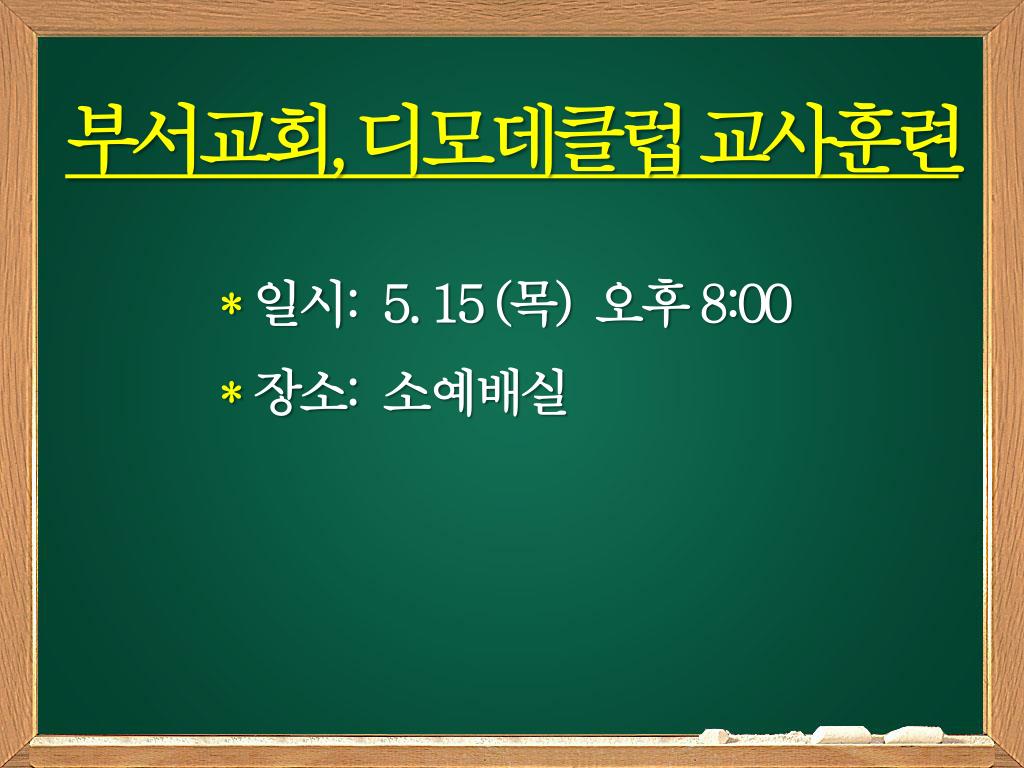 부서교회, 디모데클럽 교사훈련

* 일시: 5. 15 (목) 오후 8:00
* 장소: 소예배실